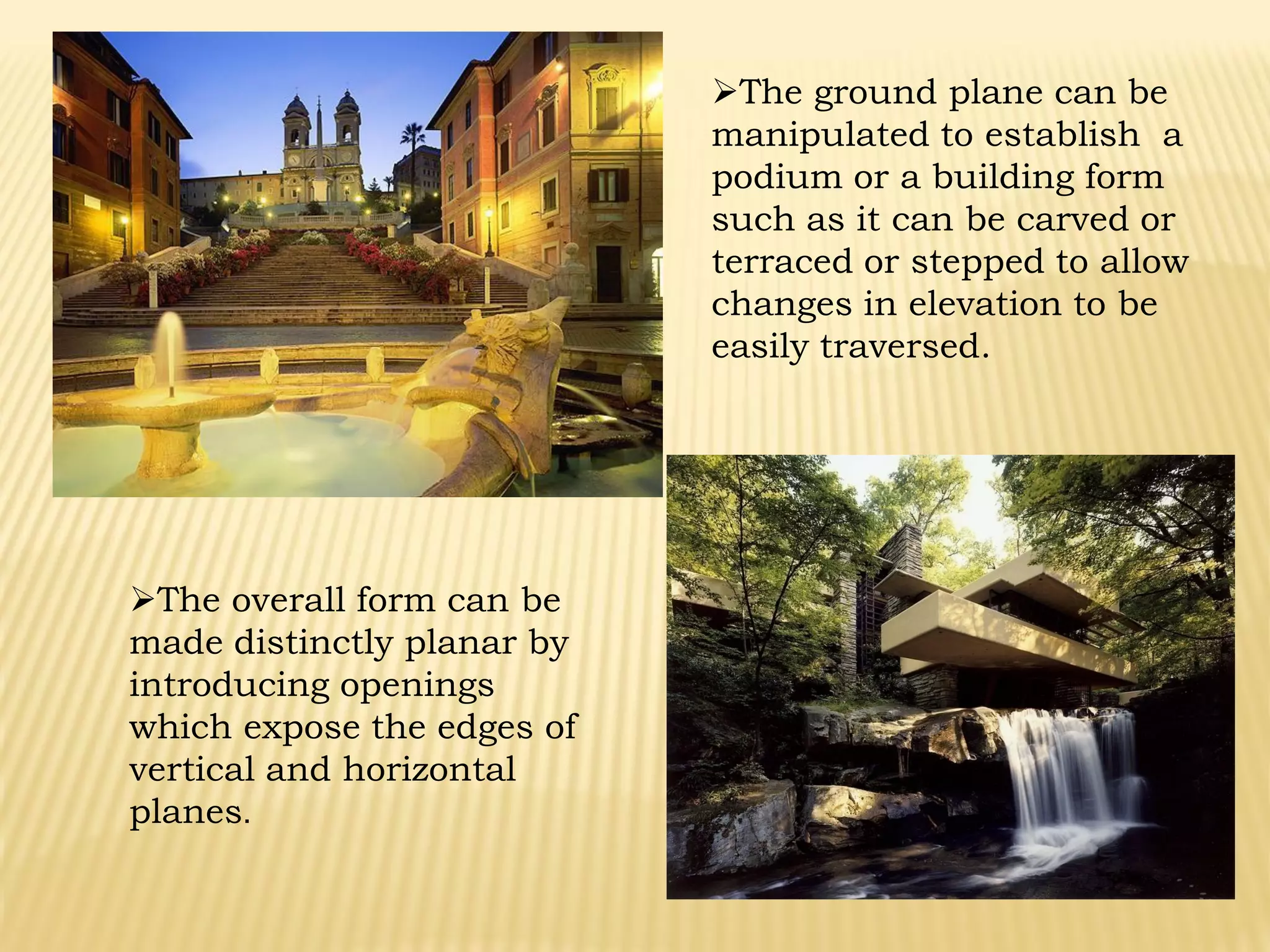 ➢The ground plane can be manipulated to establish a podium or a building form such as it can be carved or terraced or stepped to allow changes in elevation to be easily traversed.

➢The overall form can be made distinctly planar by introducing openings which expose the edges of vertical and horizontal planes.